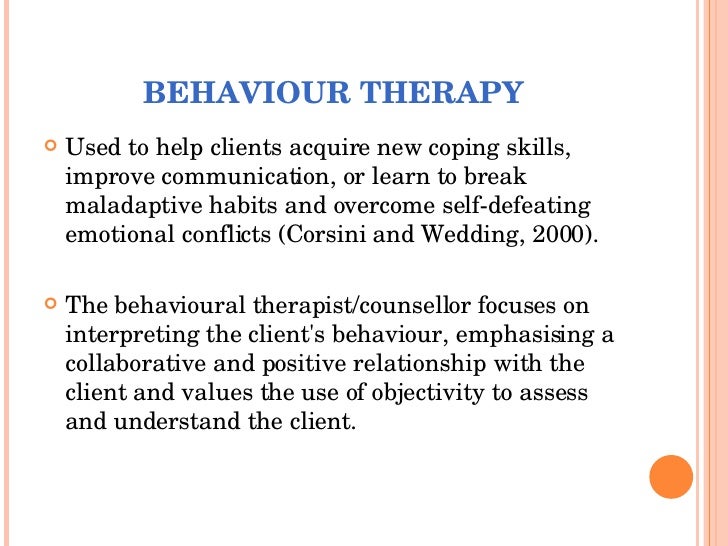 BEHAVIOUR THERAPY

Used to help clients acquire new coping skills, improve communication, or learn to break maladaptive habits and overcome self-defeating emotional conflicts (Corsini and Wedding, 2000).

The behavioural therapist/counsellor focuses on interpreting the client's behaviour, emphasising a collaborative and positive relationship with the client and values the use of objectivity to assess and understand the client.